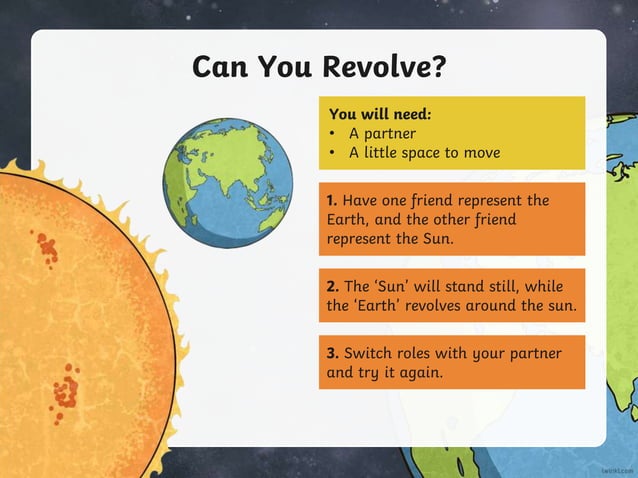 Can You Revolve?

You will need:
• A partner
• A little space to move

1. Have one friend represent the Earth, and the other friend represent the Sun.

2. The 'Sun' will stand still, while the 'Earth' revolves around the sun.

3. Switch roles with your partner and try it again.

twinkl.com